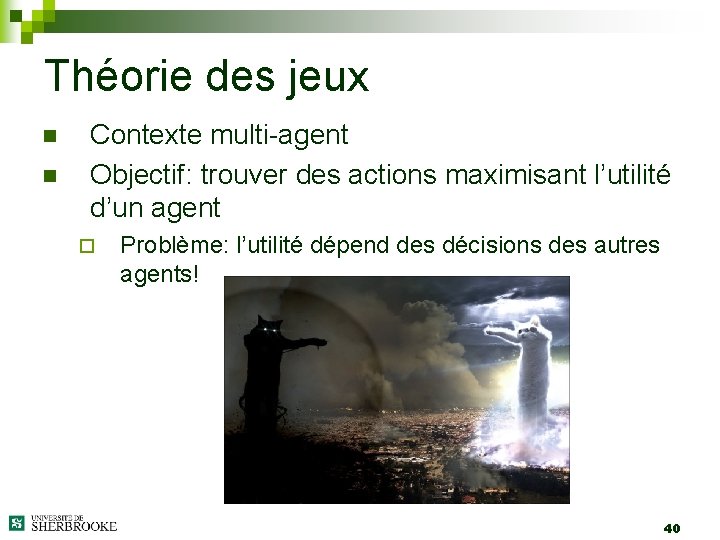 Théorie des jeux

• Contexte multi-agent
• Objectif: trouver des actions maximisant l'utilité d'un agent
☐ Problème: l'utilité dépend des décisions des autres agents!

UNIVERSITÉ DE SHERBROOKE

40